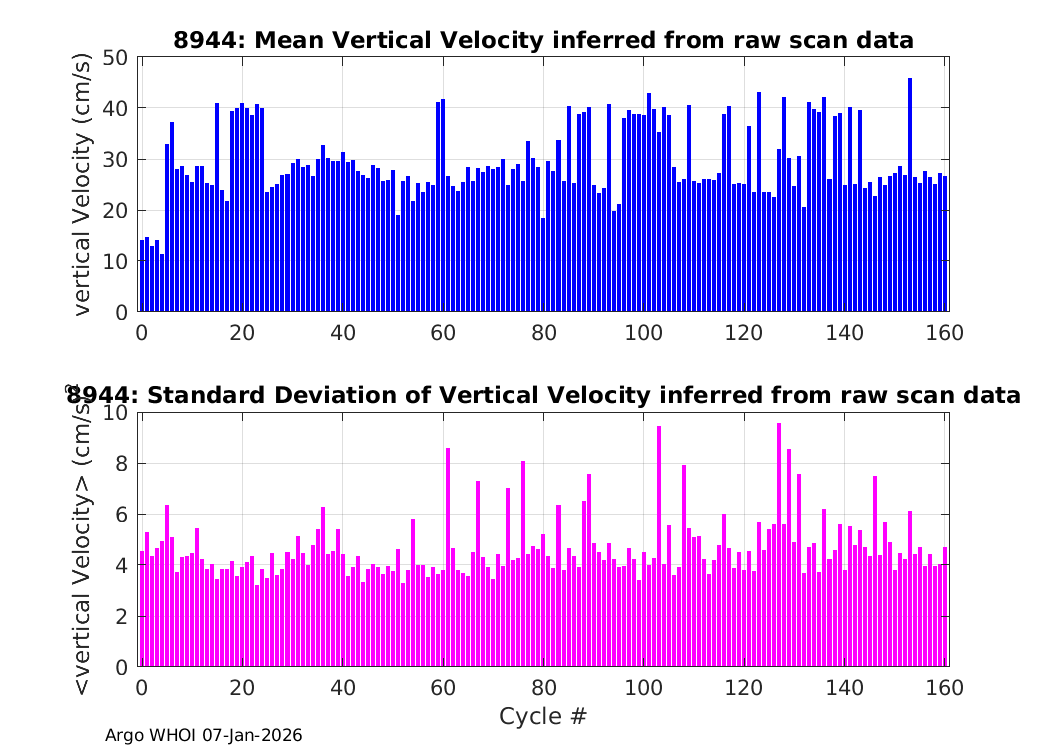 8944: Mean Vertical Velocity inferred from raw scan data

vertical Velocity (cm/s)

50
40
30
20
10
0

0 20 40 60 80 100 120 140 160

8944: Standard Deviation of Vertical Velocity inferred from raw scan data

<vertical Velocity> (cm/s)

10
8
6
4
2
0

0 20 40 60 80 100 120 140 160

Cycle #

Argo WHOI 07-Jan-2026